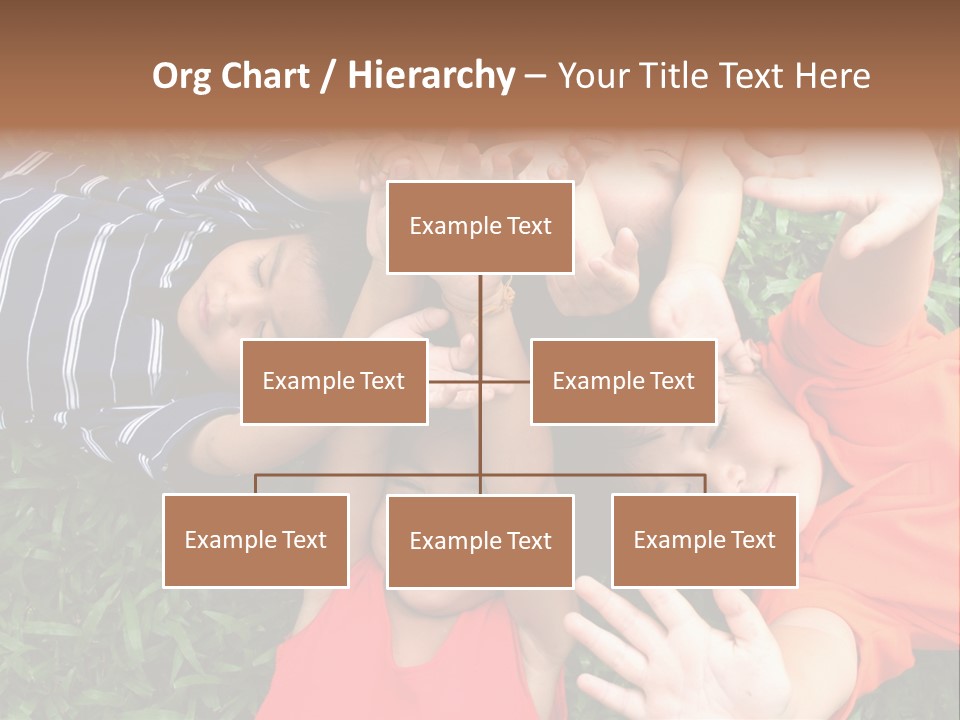 Org Chart / Hierarchy – Your Title Text Here

Example Text

Example Text

Example Text

Example Text

Example Text

Example Text